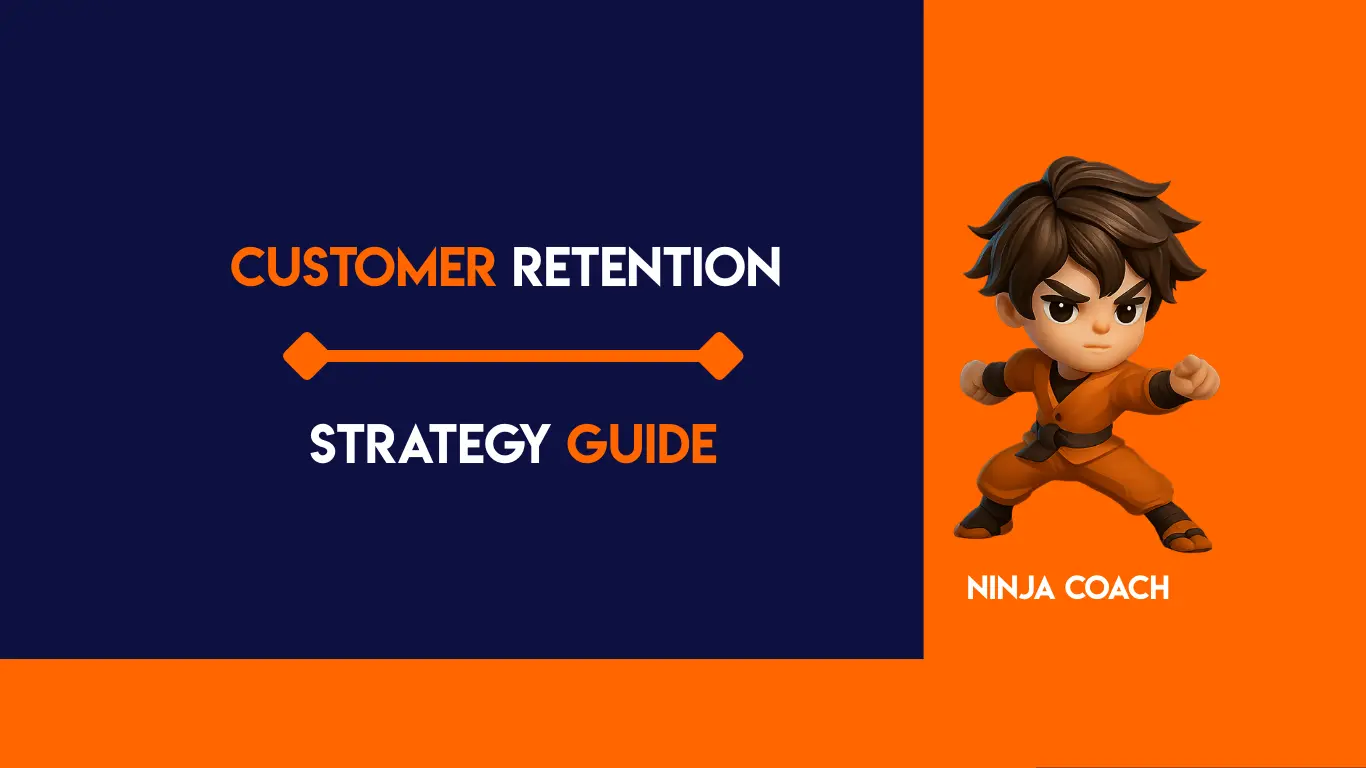 CUSTOMER RETENTION

STRATEGY GUIDE

NINJA COACH